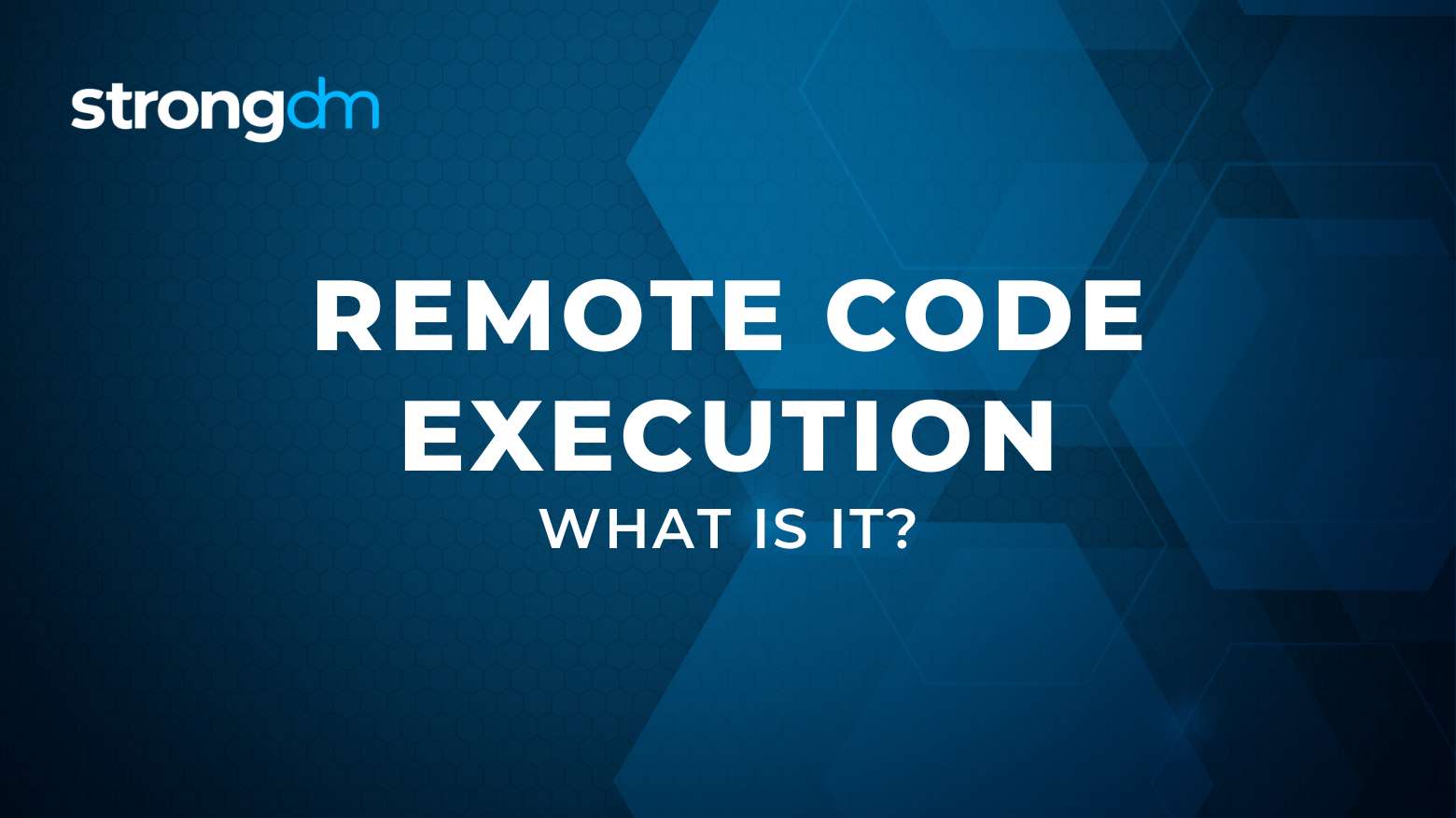 strongdm

REMOTE CODE EXECUTION

WHAT IS IT?